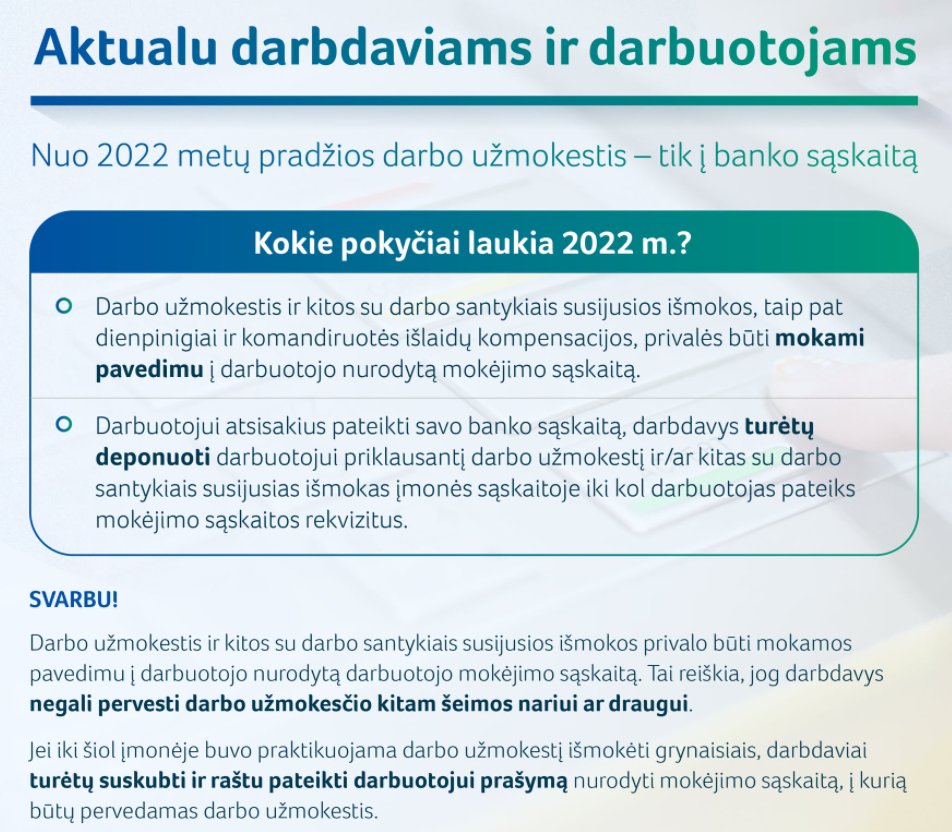 Aktualu darbdaviams ir darbuotojams

Nuo 2022 metų pradžios darbo užmokestis – tik į banko sąskaitą

Kokie pokyčiai laukia 2022 m.?

Darbo užmokestis ir kitos su darbo santykiais susijusios išmokos, taip pat dienpinigiai ir komandiruotės išlaidų kompensacijos, privalės būti mokami pavedimu į darbuotojo nurodytą mokėjimo sąskaitą.

Darbuotojui atsisakius pateikti savo banko sąskaitą, darbdavys turėtų deponuoti darbuotojui priklausantį darbo užmokestį ir/ar kitas su darbo santykiais susijusias išmokas įmonės sąskaitoje iki kol darbuotojas pateiks mokėjimo sąskaitos rekvizitus.

SVARBU!

Darbo užmokestis ir kitos su darbo santykiais susijusios išmokos privalo būti mokamos pavedimu į darbuotojo nurodytą darbuotojo mokėjimo sąskaitą. Tai reiškia, jog darbdavys negali pervesti darbo užmokesčio kitam šeimos nariui ar draugui.

Jei iki šiol įmonėje buvo praktikuojama darbo užmokestį išmokėti grynaisiais, darbdaviai turėtų suskubti ir raštu pateikti darbuotojui prašymą nurodyti mokėjimo sąskaitą, į kurią būtų pervedamas darbo užmokestis.